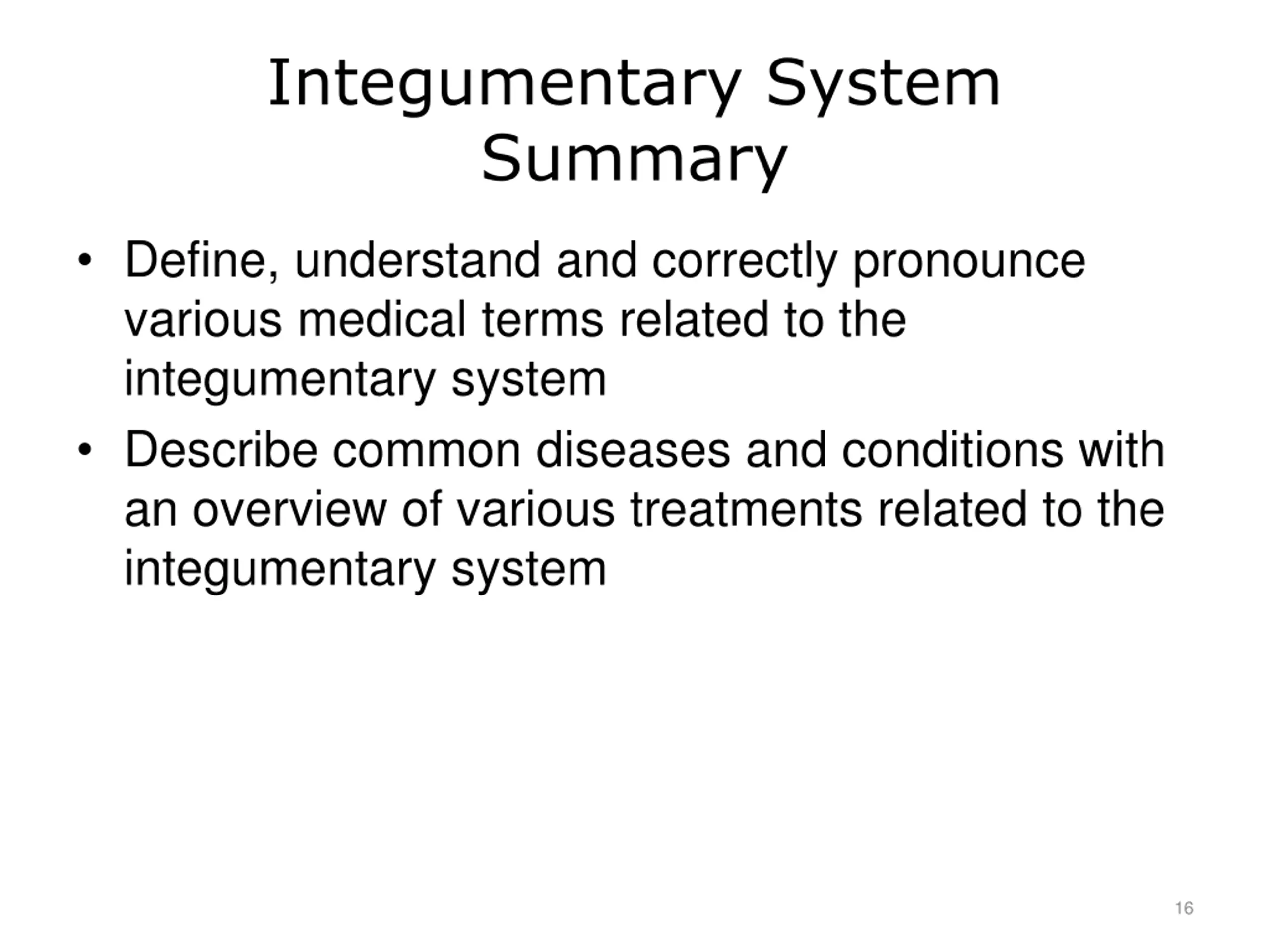 Integumentary System Summary

• Define, understand and correctly pronounce various medical terms related to the integumentary system
• Describe common diseases and conditions with an overview of various treatments related to the integumentary system

16